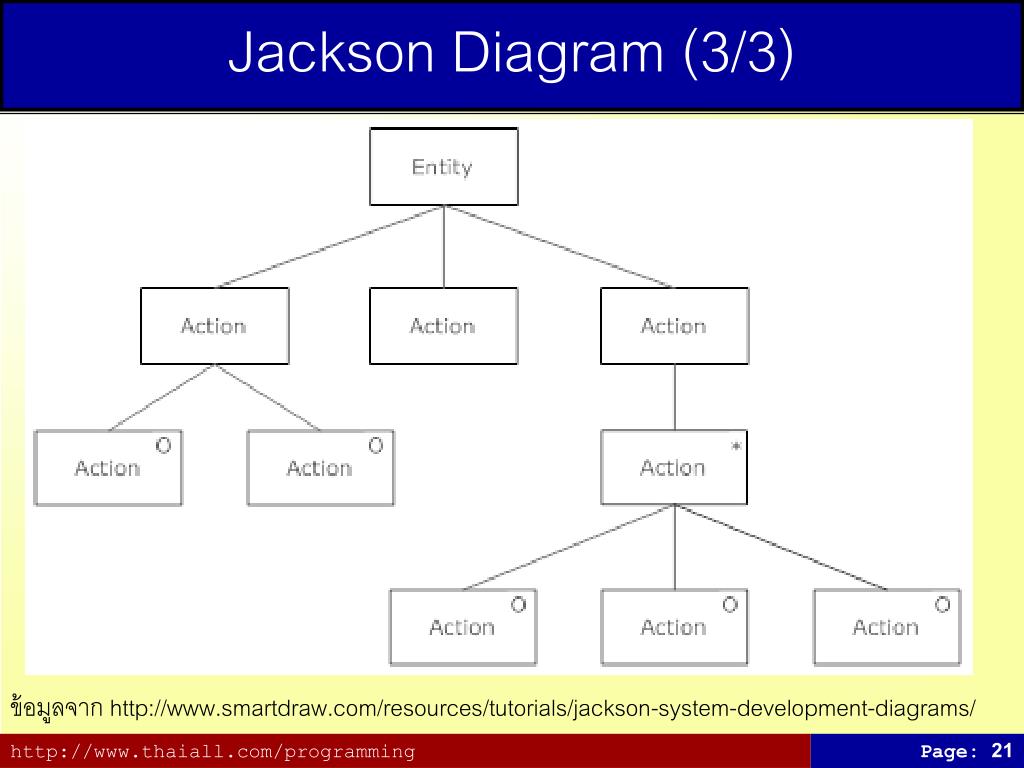 Jackson Diagram (3/3)

Entity

Action

Action

Action

Action O

Action O

Action *

Action O

Action O

Action O

ข้อมูลจาก http://www.smartdraw.com/resources/tutorials/jackson-system-development-diagrams/

http://www.thaiall.com/programming

Page: 21